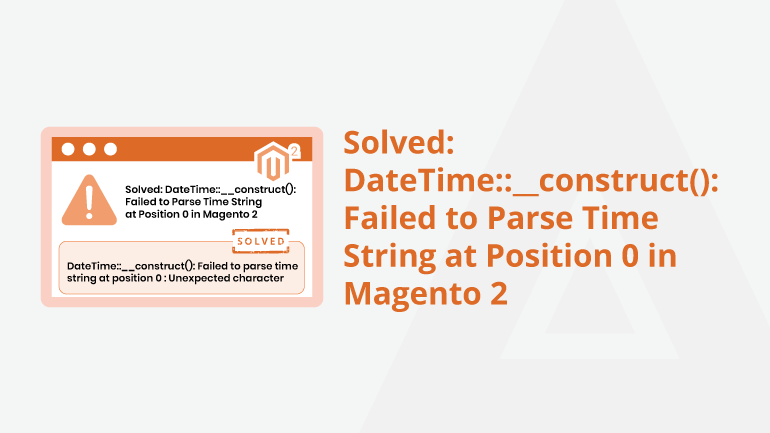 2

Solved: DateTime::__construct(): Failed to Parse Time String at Position 0 in Magento 2

SOLVED

DateTime::__construct(): Failed to parse time string at position 0 : Unexpected character

Solved: DateTime::__construct(): Failed to Parse Time String at Position 0 in Magento 2